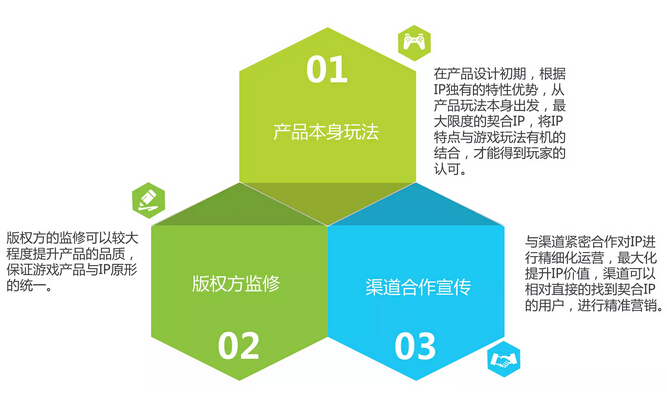 01

产品本身玩法

在产品设计初期，根据IP独有的特性优势，从产品玩法本身出发，最大限度的契合IP，将IP特点与游戏玩法有机的结合，才能得到玩家的认可。

版权方的监修可以较大程度提升产品的品质，保证游戏产品与IP原形的统一。

版权方监修

02

渠道合作宣传

03

与渠道紧密合作对IP进行精细化运营，最大化提升IP价值，渠道可以相对直接的找到契合IP的用户，进行精准营销。